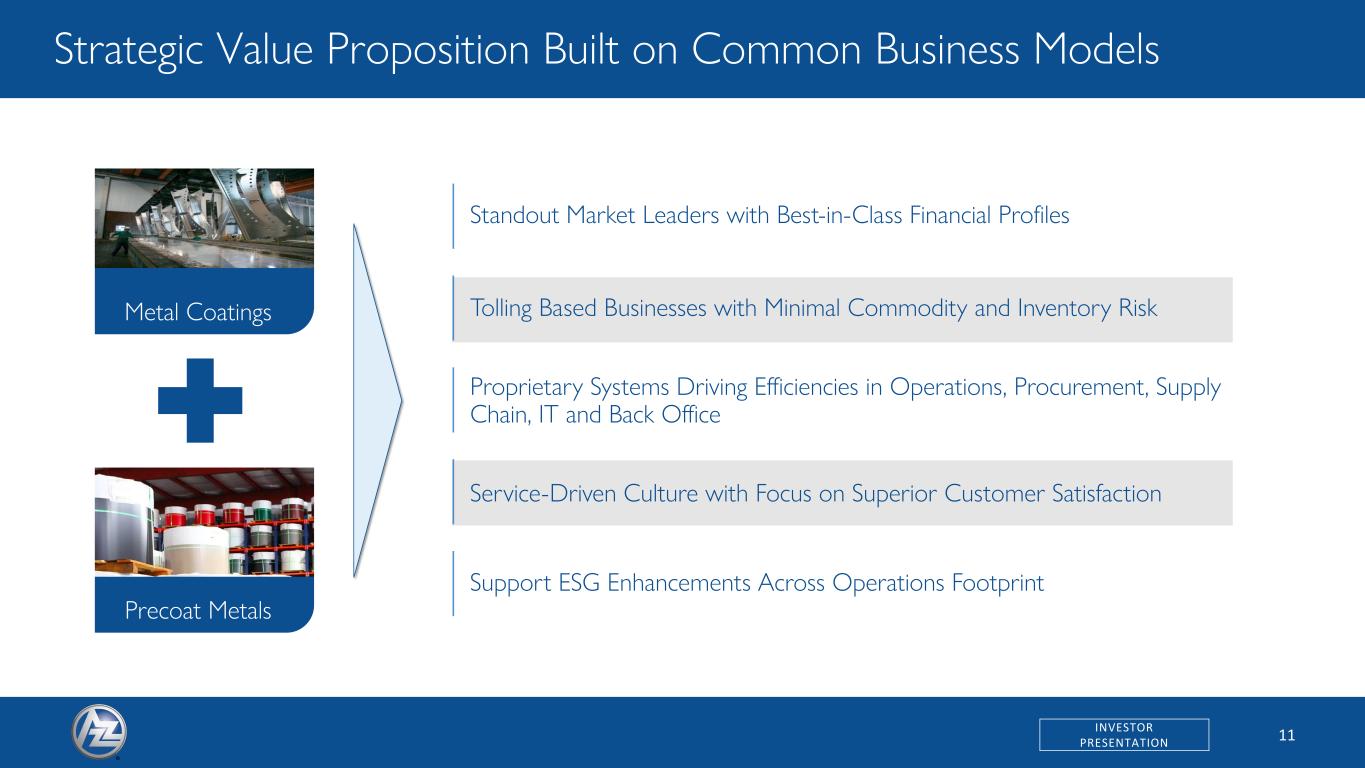 Strategic Value Proposition Built on Common Business Models

Metal Coatings

Precoat Metals

Standout Market Leaders with Best-in-Class Financial Profiles

Tolling Based Businesses with Minimal Commodity and Inventory Risk

Proprietary Systems Driving Efficiencies in Operations, Procurement, Supply Chain, IT and Back Office

Service-Driven Culture with Focus on Superior Customer Satisfaction

Support ESG Enhancements Across Operations Footprint

AZZ

INVESTOR PRESENTATION

11